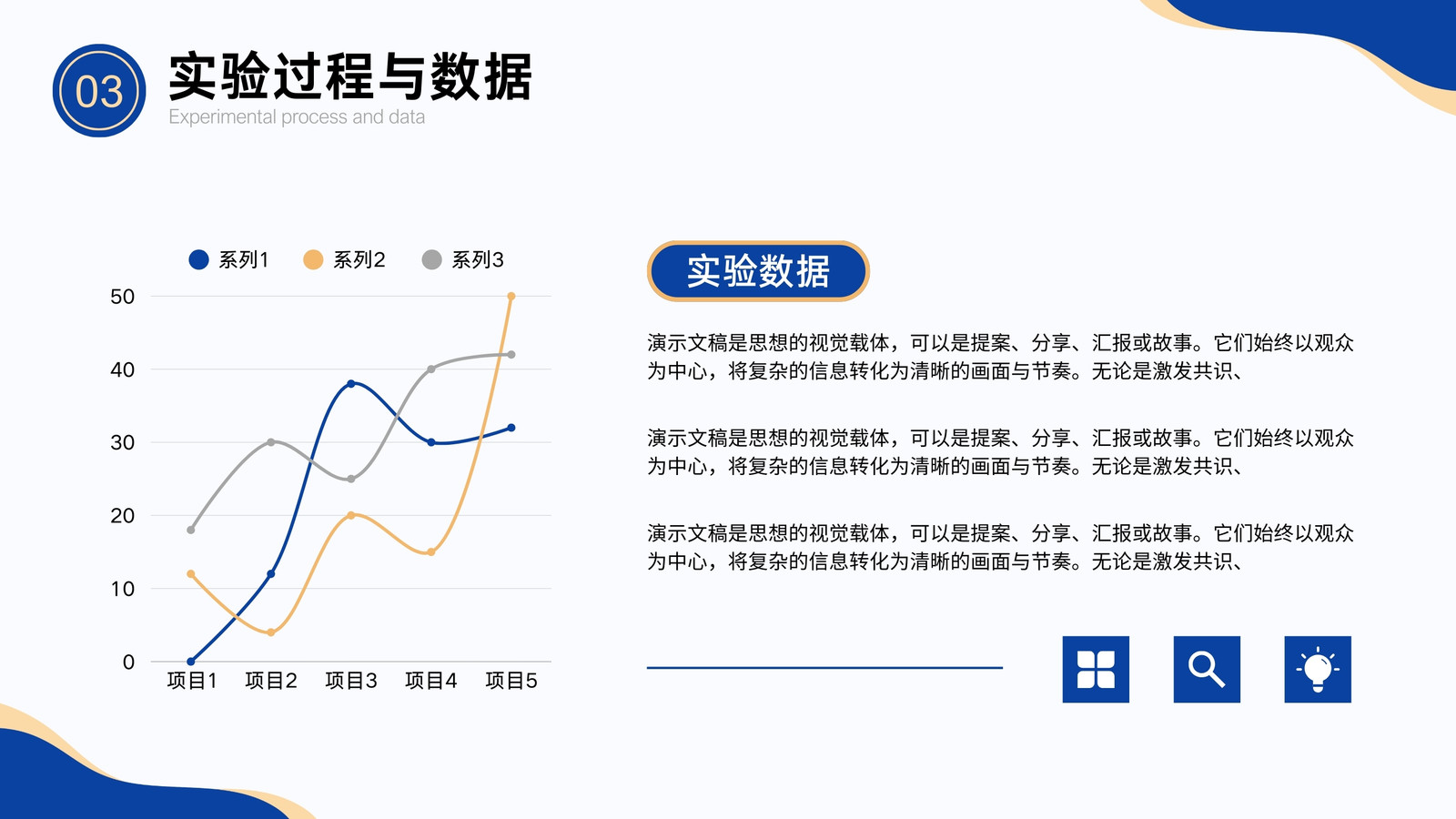 03

实验过程与数据

Experimental process and data

系列1 系列2 系列3

50
40
30
20
10
0

项目1 项目2 项目3 项目4 项目5

实验数据

演示文稿是思想的视觉载体，可以是提案、分享、汇报或故事。它们始终以观众为中心，将复杂的信息转化为清晰的画面与节奏。无论是激发共识、

演示文稿是思想的视觉载体，可以是提案、分享、汇报或故事。它们始终以观众为中心，将复杂的信息转化为清晰的画面与节奏。无论是激发共识、

演示文稿是思想的视觉载体，可以是提案、分享、汇报或故事。它们始终以观众为中心，将复杂的信息转化为清晰的画面与节奏。无论是激发共识、